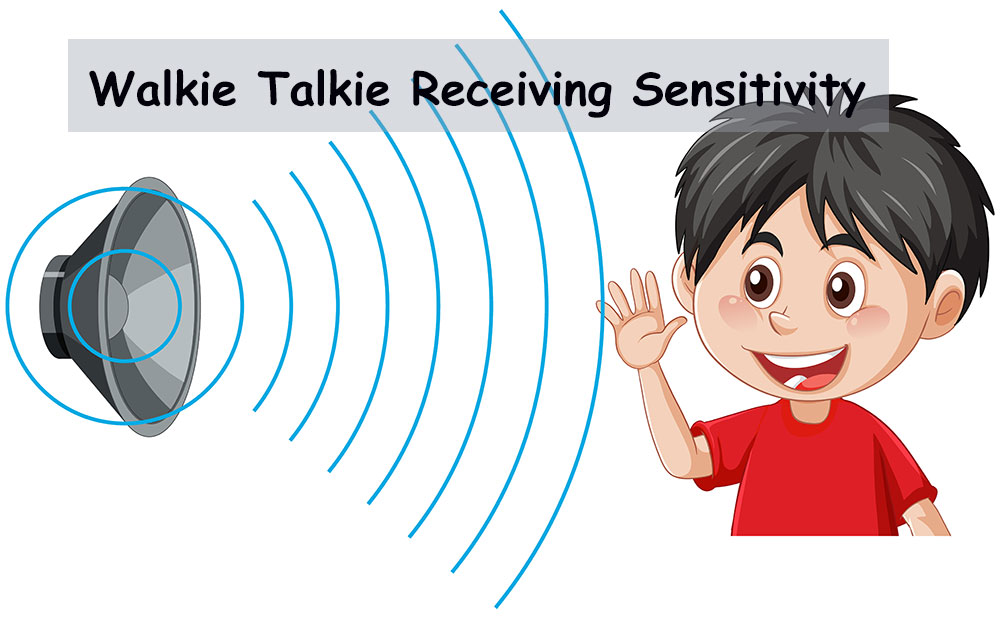 Walkie Talkie Receiving Sensitivity